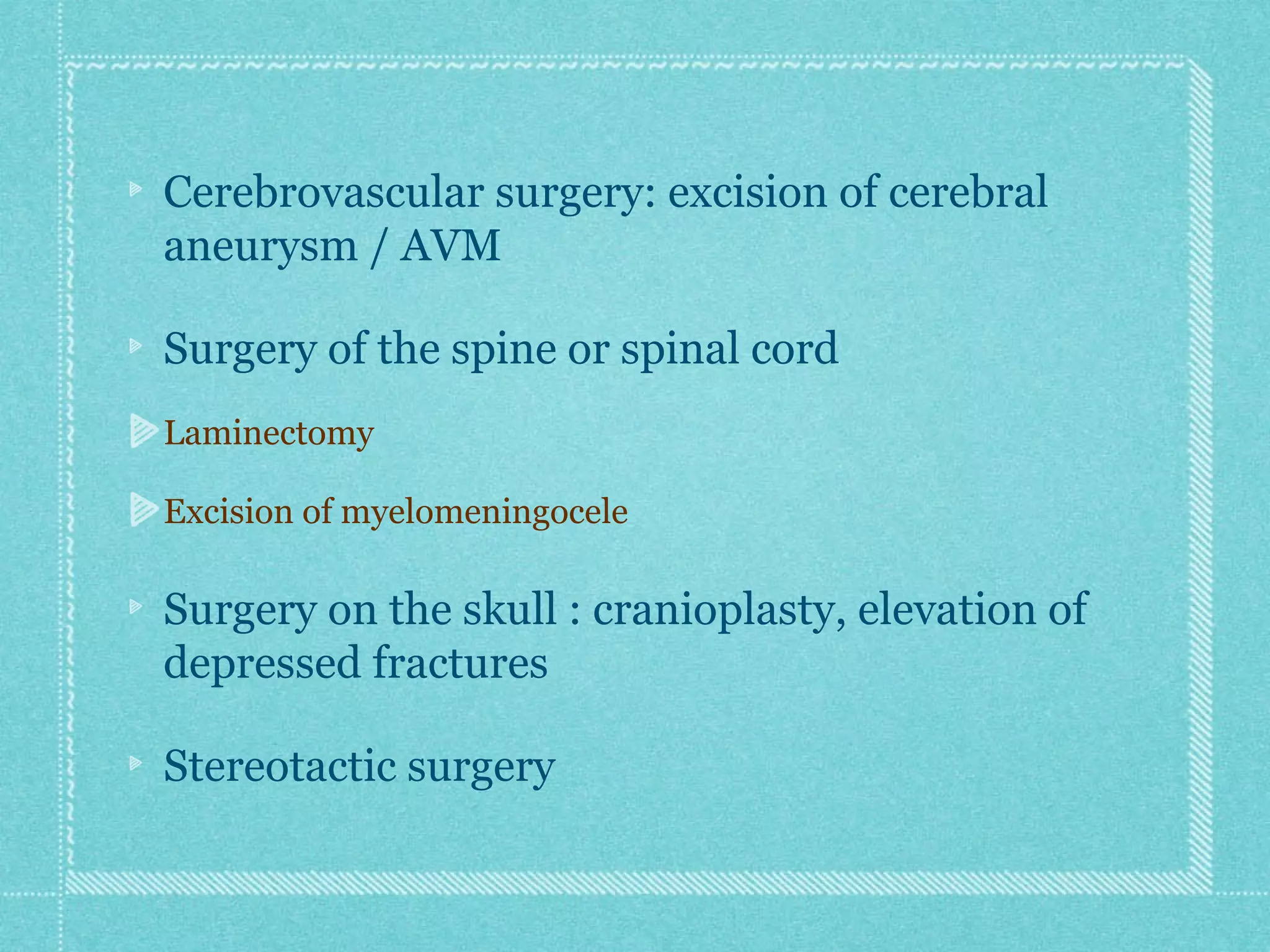 Cerebrovascular surgery: excision of cerebral aneurysm / AVM

Surgery of the spine or spinal cord

Laminectomy

Excision of myelomeningocele

Surgery on the skull : cranioplasty, elevation of depressed fractures

Stereotactic surgery